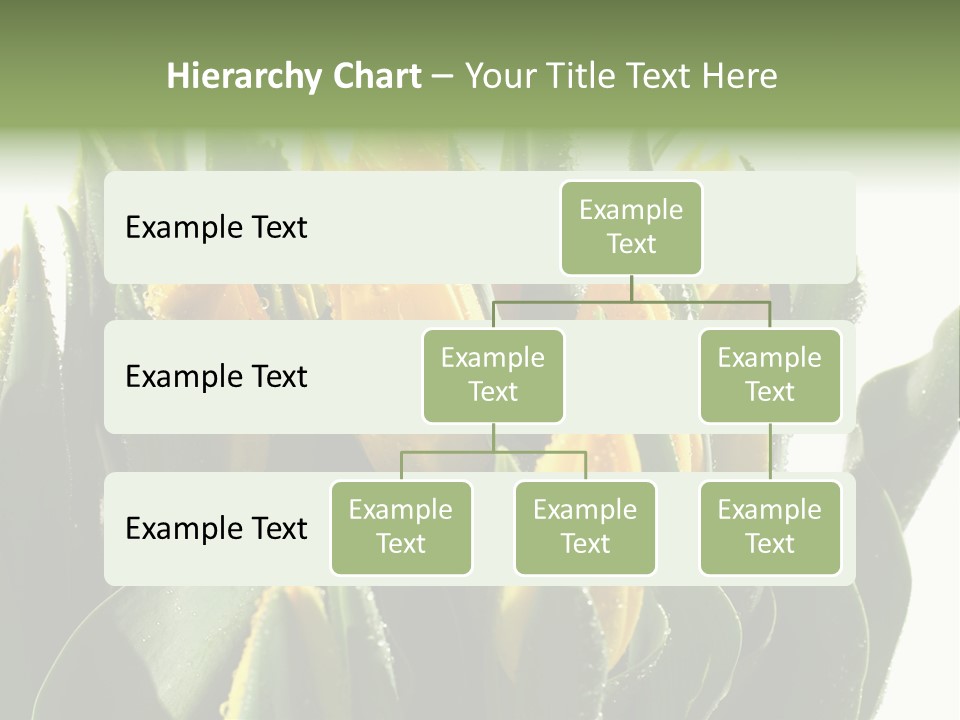 Hierarchy Chart – Your Title Text Here

Example Text

Example Text

Example Text

Example Text

Example Text

Example Text

Example Text

Example Text

Example Text